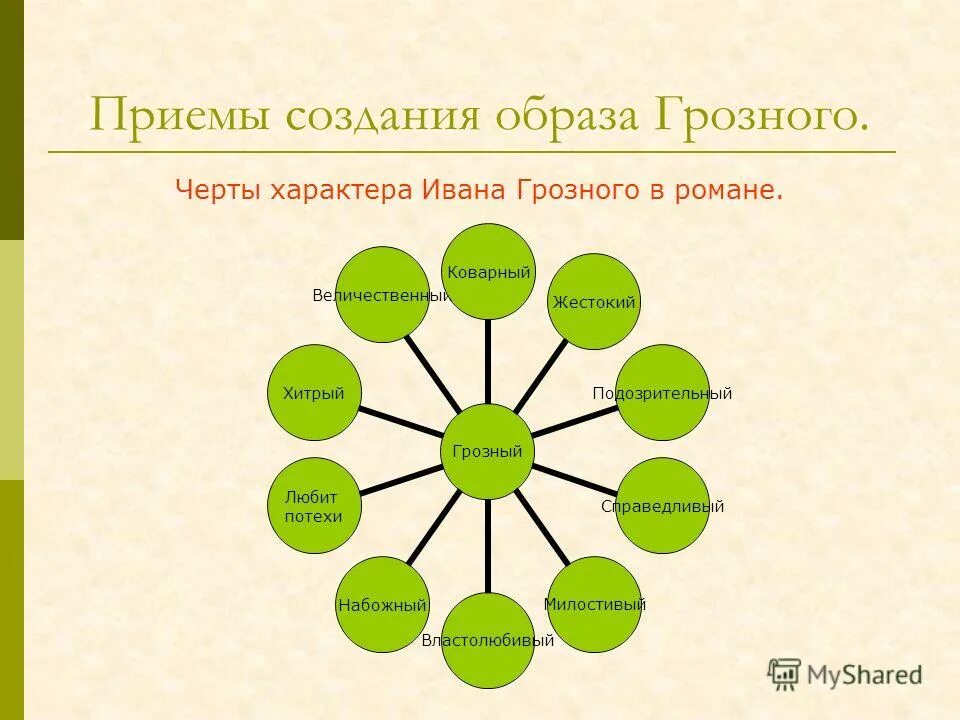 Приемы создания образа Грозного.

Черты характера Ивана Грозного в романе.

Грозный

Коварный

Жестокий

Подозрительный

Справедливый

Милостивый

Властолюбивый

Набожный

Любит потехи

Хитрый

Величественный

MyShared